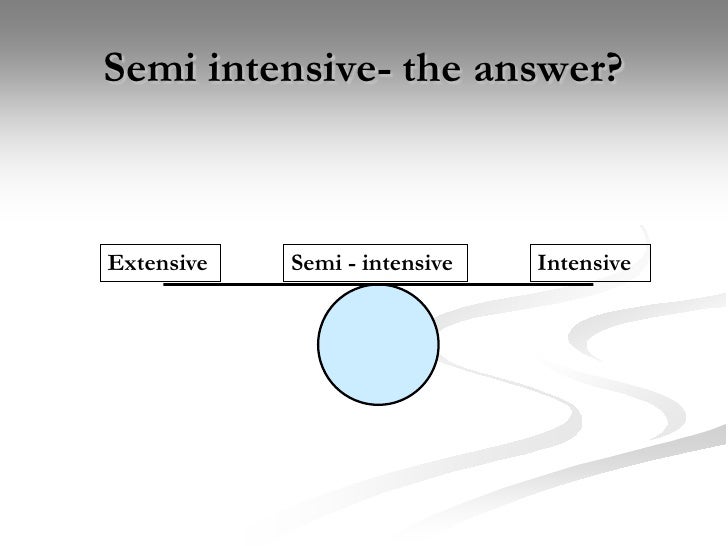 Semi intensive- the answer?

Extensive

Semi - intensive

Intensive